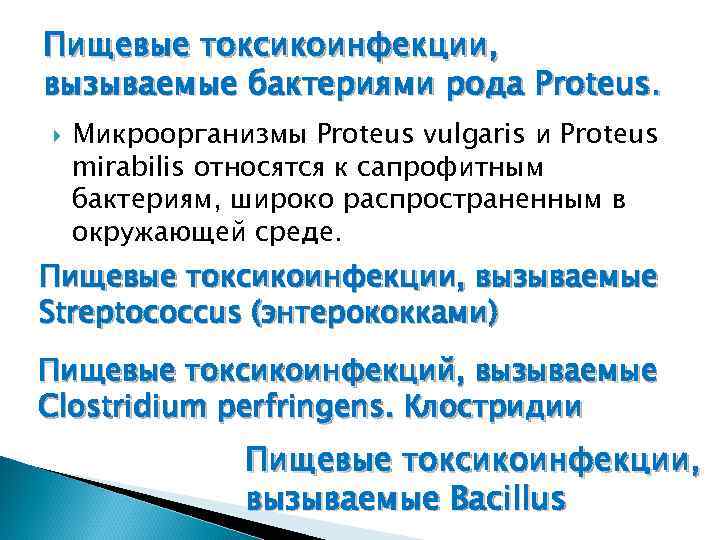 Пищевые токсикоинфекции, вызываемые бактериями рода Proteus.

Микроорганизмы Proteus vulgaris и Proteus mirabilis относятся к сапрофитным бактериям, широко распространенным в окружающей среде.

Пищевые токсикоинфекции, вызываемые Streptococcus (энтерококками)

Пищевые токсикоинфекций, вызываемые Clostridium perfringens. Клостридии

Пищевые токсикоинфекции, вызываемые Bacillus